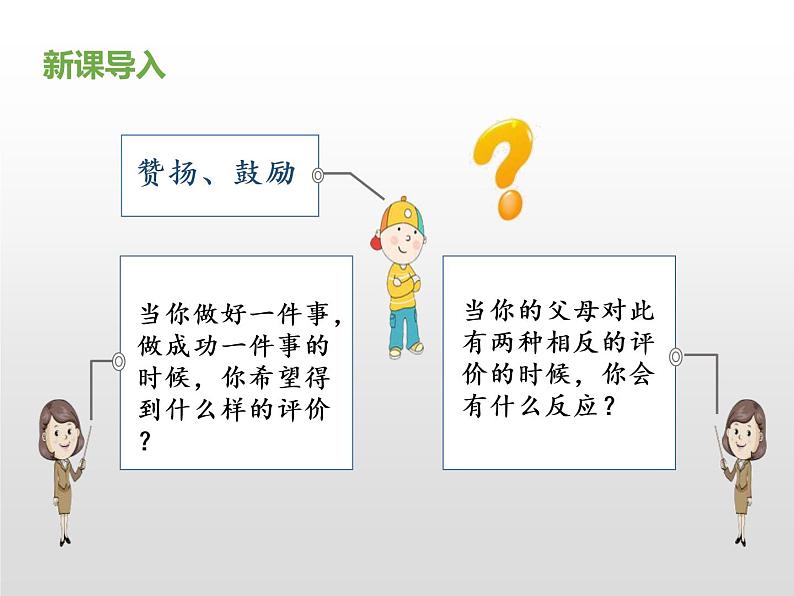 新课导入

赞扬、鼓励

当你做好一件事，做成功一件事的时候，你希望得到什么样的评价？

当你的父母对此有两种相反的评价的时候，你会有什么反应？